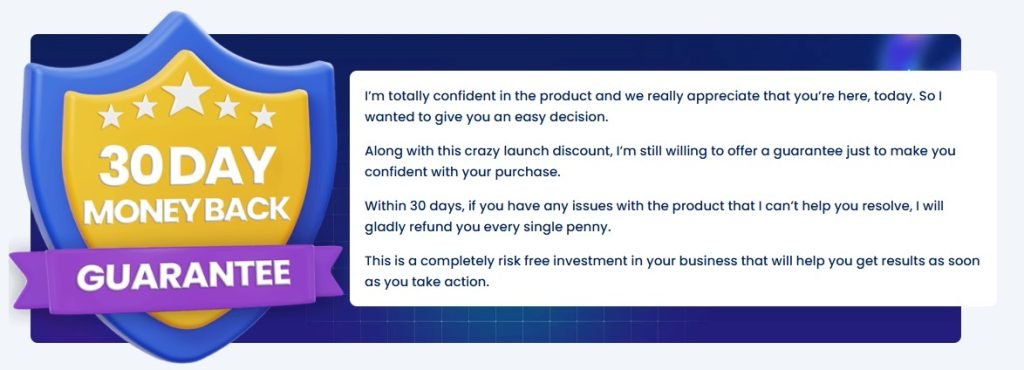 30 DAY
MONEY BACK
GUARANTEE

I'm totally confident in the product and we really appreciate that you're here, today. So I wanted to give you an easy decision.

Along with this crazy launch discount, I'm still willing to offer a guarantee just to make you confident with your purchase.

Within 30 days, if you have any issues with the product that I can't help you resolve, I will gladly refund you every single penny.

This is a completely risk free investment in your business that will help you get results as soon as you take action.